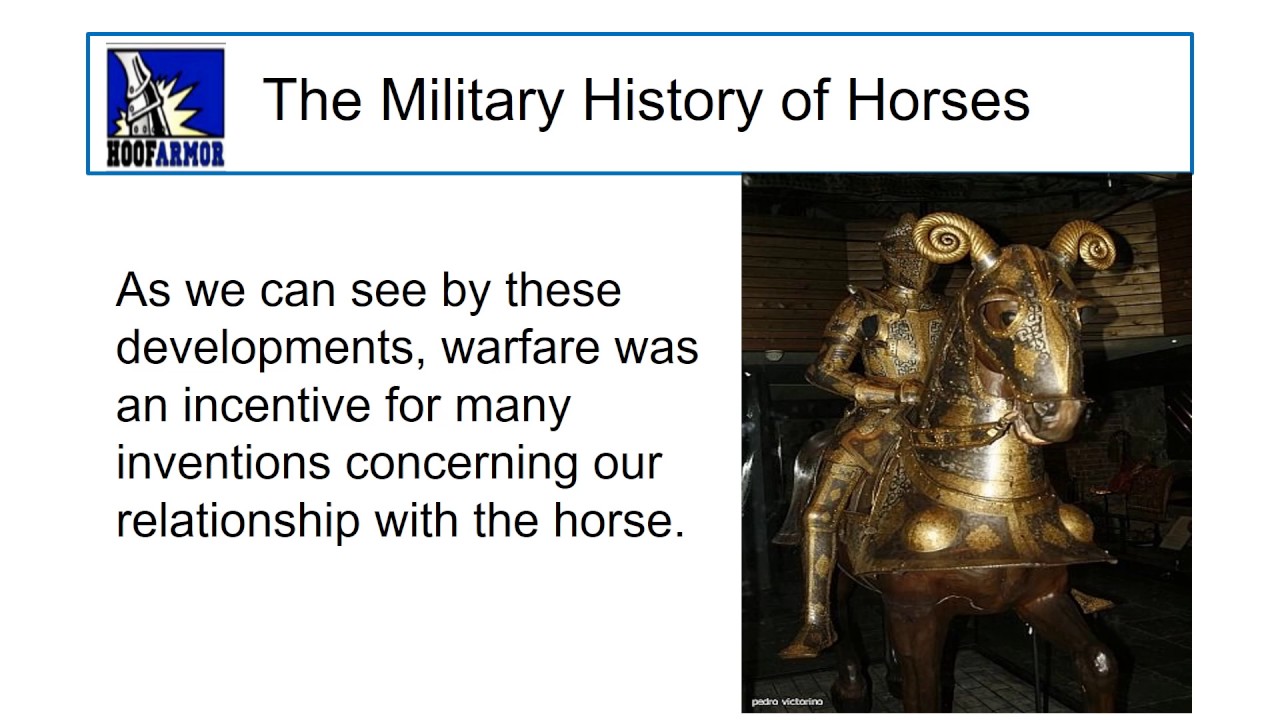 HOOFARMOR

The Military History of Horses

As we can see by these developments, warfare was an incentive for many inventions concerning our relationship with the horse.

pedro victorino